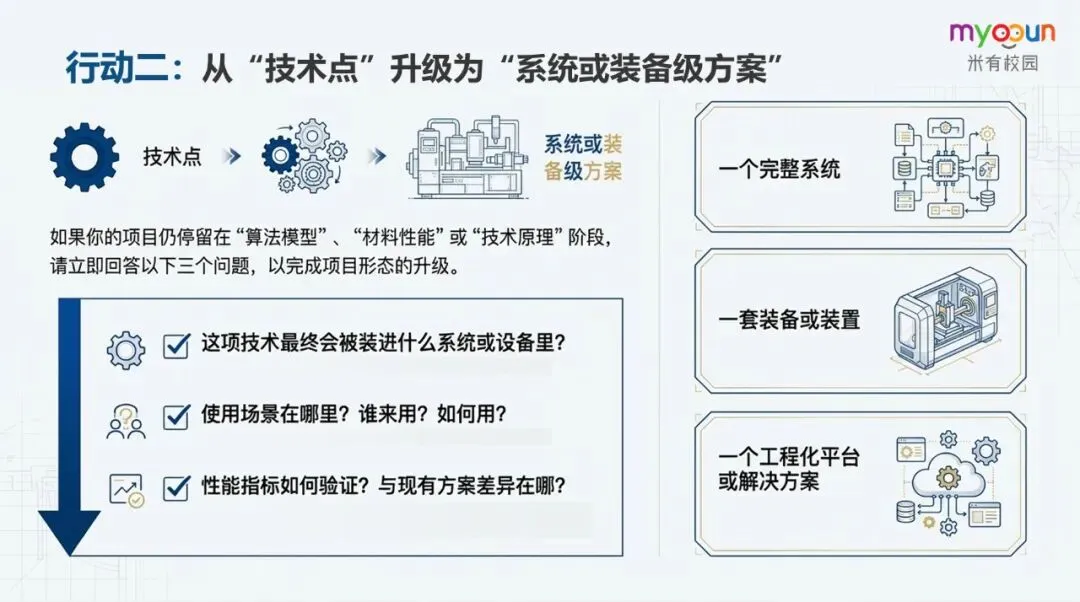 myooun
米有校园

行动二：从“技术点”升级为“系统或装备级方案”

技术点

系统或装备级方案

如果你的项目仍停留在“算法模型”、“材料性能”或“技术原理”阶段，请立即回答以下三个问题，以完成项目形态的升级。

这项技术最终会被装进什么系统或设备里？

使用场景在哪里？谁来用？如何用？

性能指标如何验证？与现有方案差异在哪？

一个完整系统

一套装备或装置

一个工程化平台或解决方案